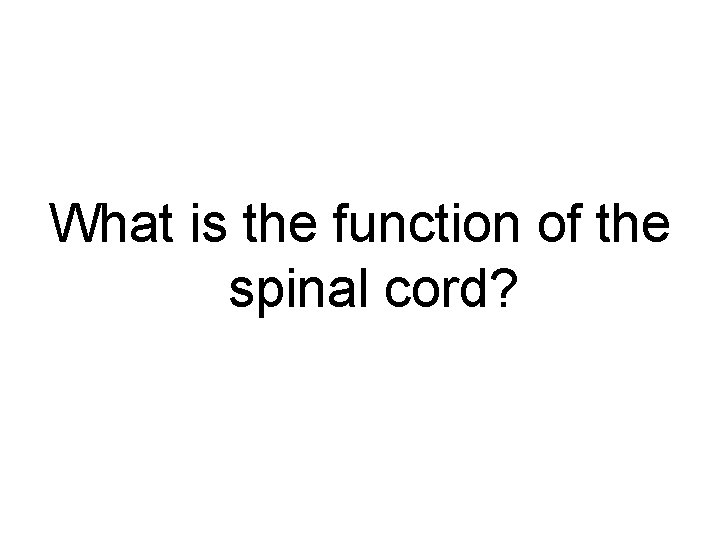 What is the function of the spinal cord?